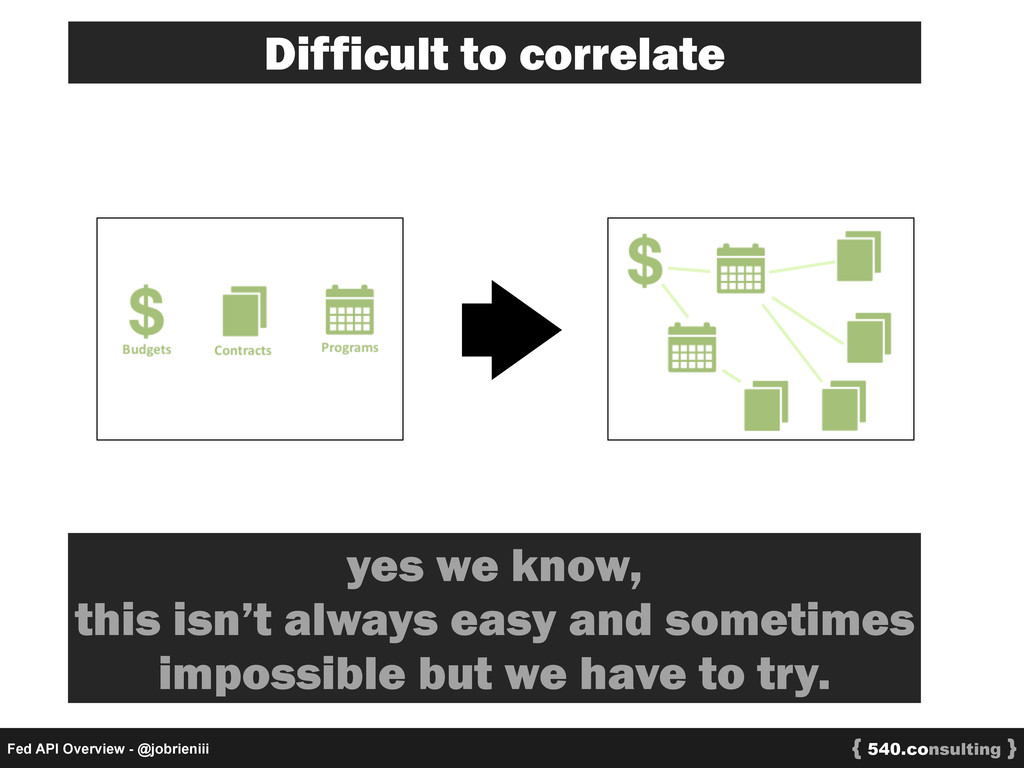 Difficult to correlate

$ Budgets

Contracts

Programs

$

yes we know,
this isn't always easy and sometimes impossible but we have to try.

Fed API Overview - @jobrieniii

{ 540.consulting }